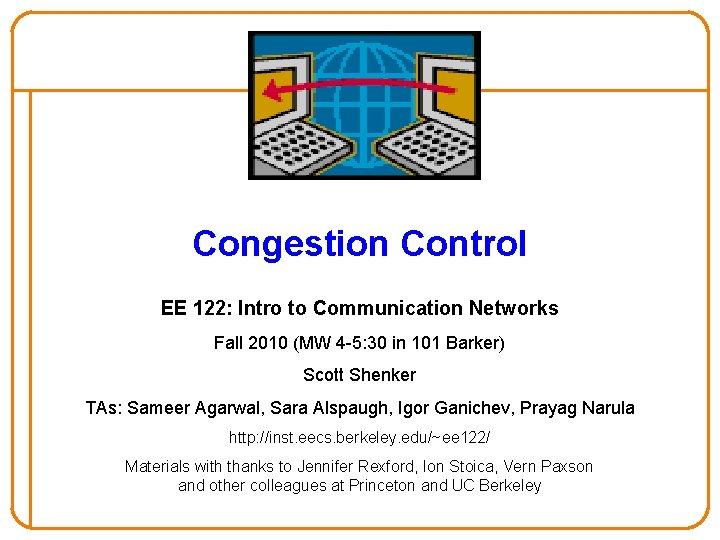 Congestion Control

EE 122: Intro to Communication Networks

Fall 2010 (MW 4-5:30 in 101 Barker)

Scott Shenker

TAs: Sameer Agarwal, Sara Alspaugh, Igor Ganichev, Prayag Narula

http://inst.eecs.berkeley.edu/~ee122/

Materials with thanks to Jennifer Rexford, Ion Stoica, Vern Paxson and other colleagues at Princeton and UC Berkeley